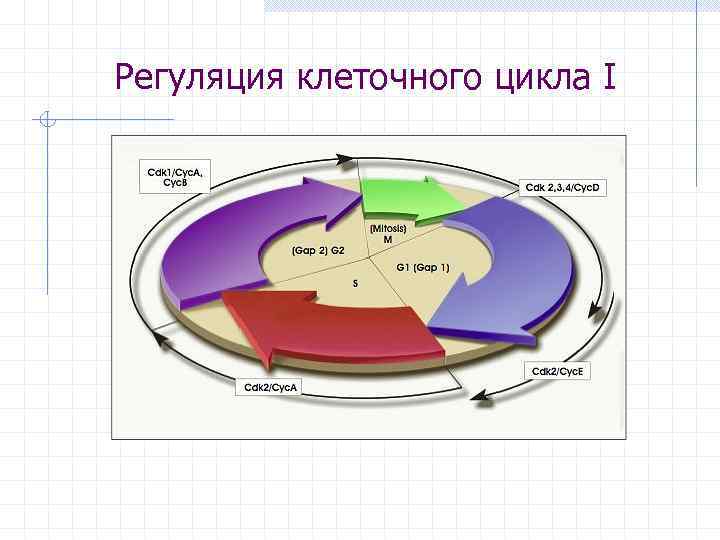 Регуляция клеточного цикла I

Cdk1/CycA, CycB

Cdk 2,3,4/CycD

(Mitosis) M

(Gap 2) G2

G1 (Gap 1)

S

Cdk2/CycE

Cdk2/CycA